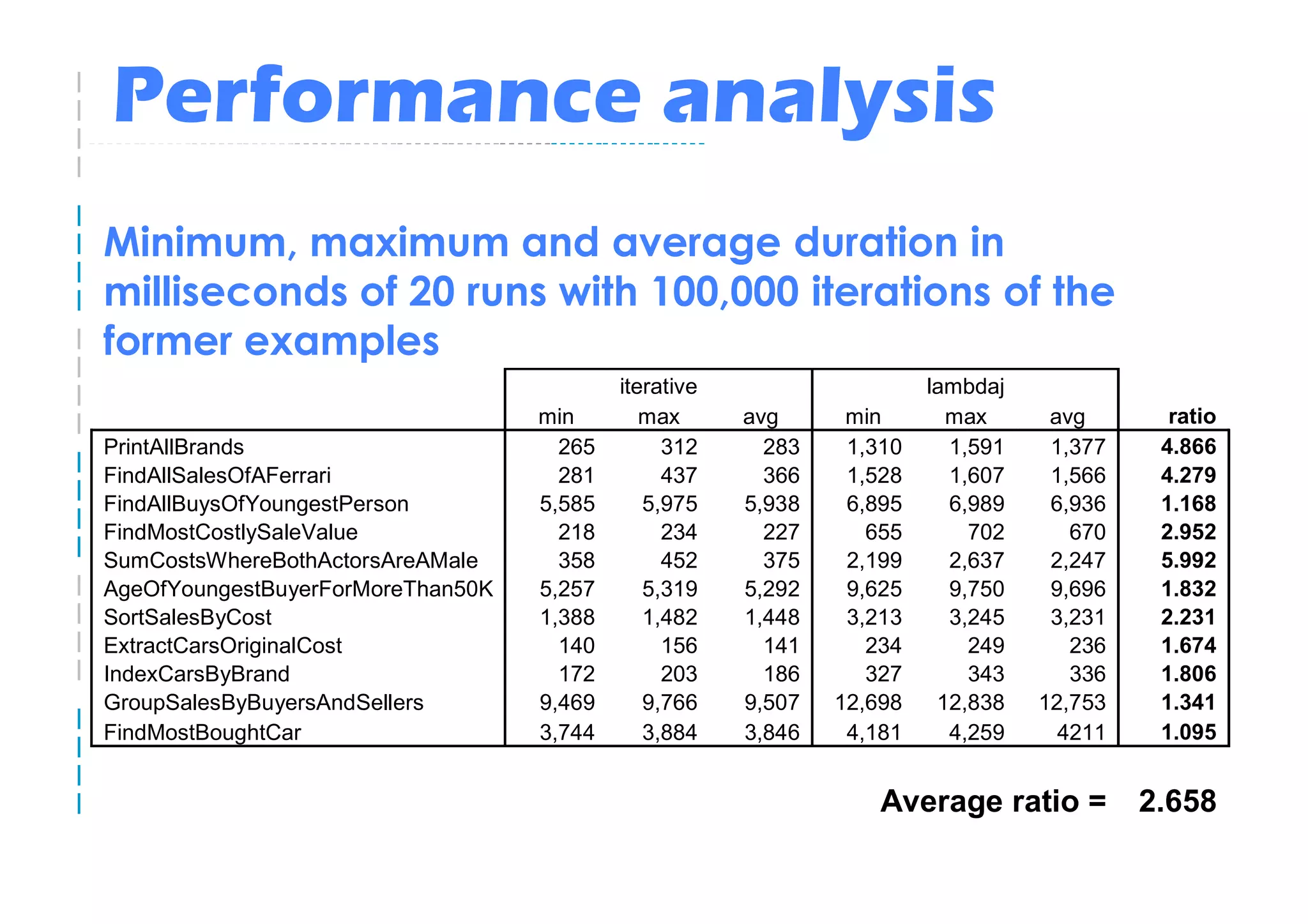 Performance analysis

Minimum, maximum and average duration in milliseconds of 20 runs with 100,000 iterations of the former examples

| | iterative | | | lambdaj | | | |
|---|---|---|---|---|---|---|---|
| | min | max | avg | min | max | avg | ratio |
| PrintAllBrands | 265 | 312 | 283 | 1,310 | 1,591 | 1,377 | 4.866 |
| FindAllSalesOfAFerrari | 281 | 437 | 366 | 1,528 | 1,607 | 1,566 | 4.279 |
| FindAllBuysOfYoungestPerson | 5,585 | 5,975 | 5,938 | 6,895 | 6,989 | 6,936 | 1.168 |
| FindMostCostlySaleValue | 218 | 234 | 227 | 655 | 702 | 670 | 2.952 |
| SumCostsWhereBothActorsAreAMale | 358 | 452 | 375 | 2,199 | 2,637 | 2,247 | 5.992 |
| AgeOfYoungestBuyerForMoreThan50K | 5,257 | 5,319 | 5,292 | 9,625 | 9,750 | 9,696 | 1.832 |
| SortSalesByCost | 1,388 | 1,482 | 1,448 | 3,213 | 3,245 | 3,231 | 2.231 |
| ExtractCarsOriginalCost | 140 | 156 | 141 | 234 | 249 | 236 | 1.674 |
| IndexCarsByBrand | 172 | 203 | 186 | 327 | 343 | 336 | 1.806 |
| GroupSalesByBuyersAndSellers | 9,469 | 9,766 | 9,507 | 12,698 | 12,838 | 12,753 | 1.341 |
| FindMostBoughtCar | 3,744 | 3,884 | 3,846 | 4,181 | 4,259 | 4211 | 1.095 |

Average ratio = 2.658